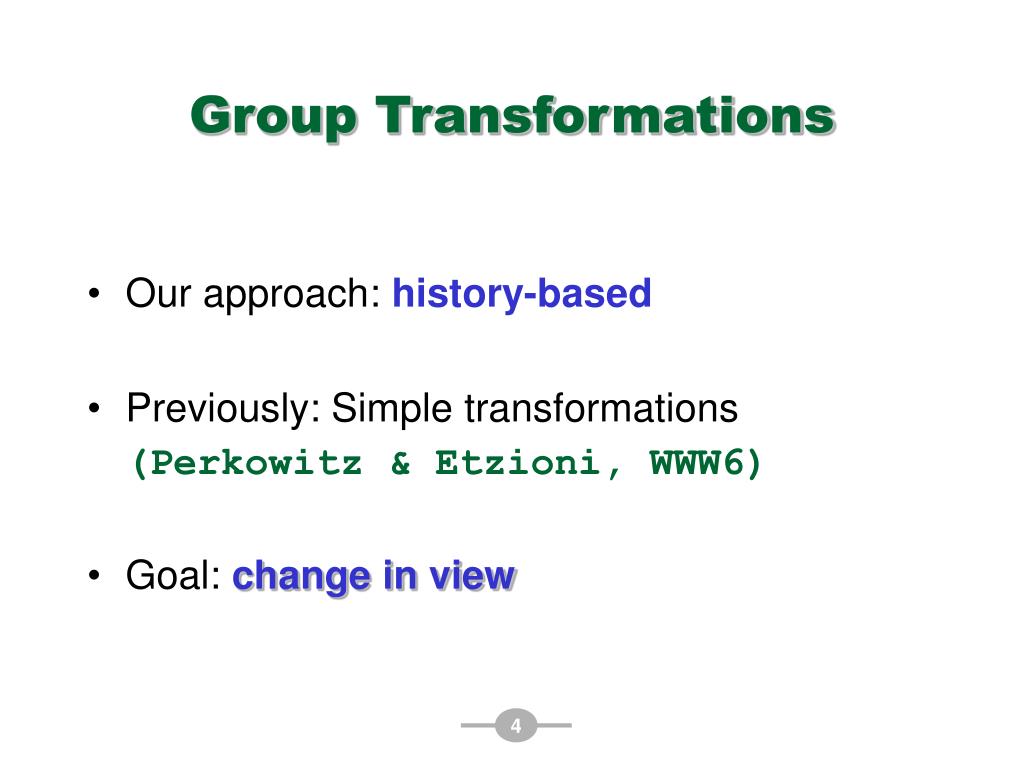 Group Transformations

• Our approach: history-based

• Previously: Simple transformations (Perkowitz & Etzioni, WWW6)

• Goal: change in view

4